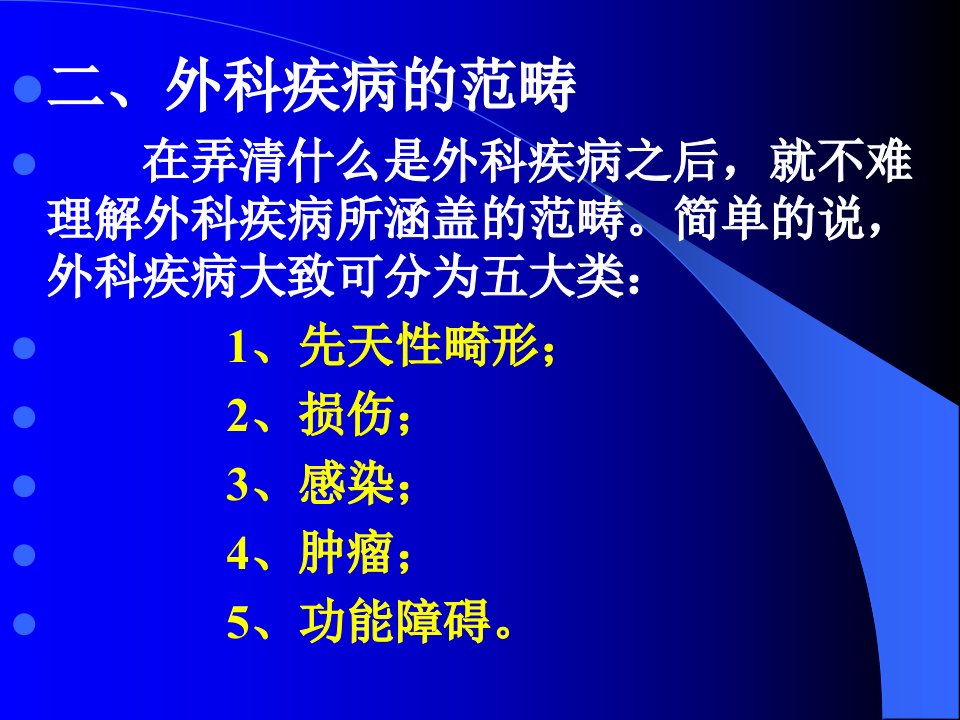 二、外科疾病的范畴

在弄清什么是外科疾病之后，就不难理解外科疾病所涵盖的范畴。简单的说，外科疾病大致可分为五大类：

1、先天性畸形；

2、损伤；

3、感染；

4、肿瘤；

5、功能障碍。